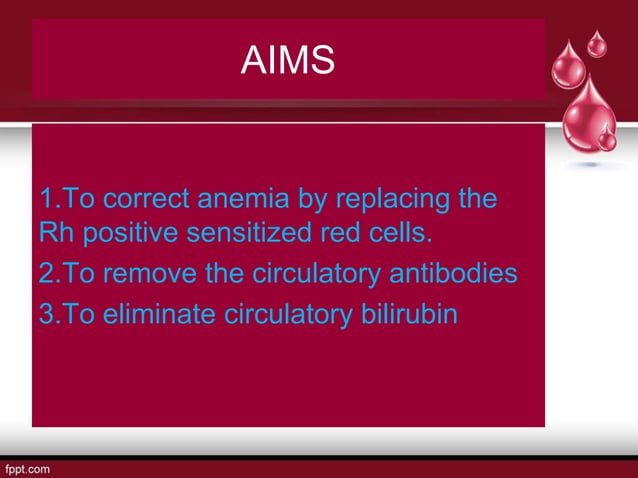 AIMS

1.To correct anemia by replacing the Rh positive sensitized red cells.

2.To remove the circulatory antibodies

3.To eliminate circulatory bilirubin

fppt.com